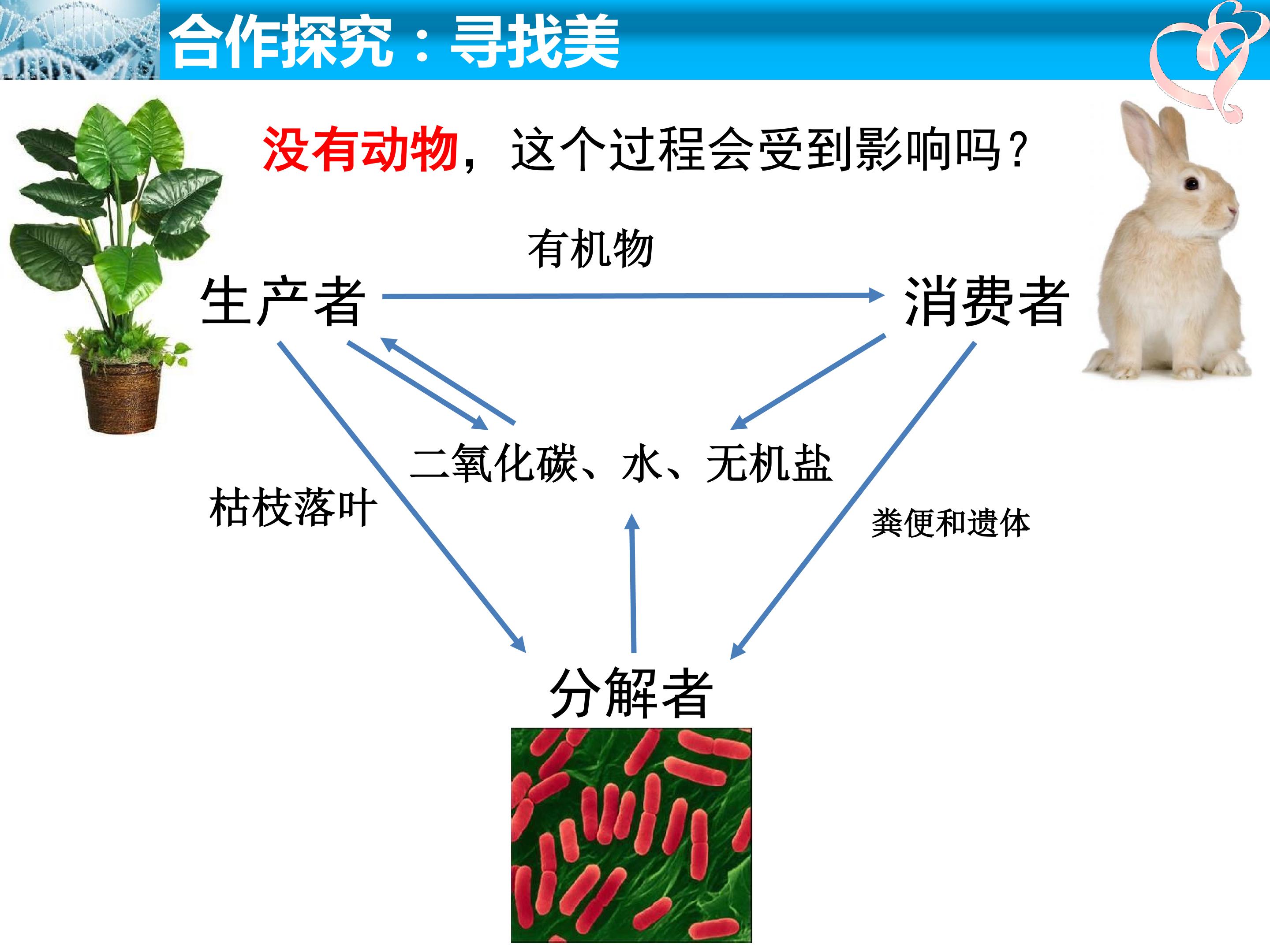 合作探究：寻找美

没有动物，这个过程会受到影响吗？

有机物

生产者

消费者

二氧化碳、水、无机盐

枯枝落叶

粪便和遗体

分解者